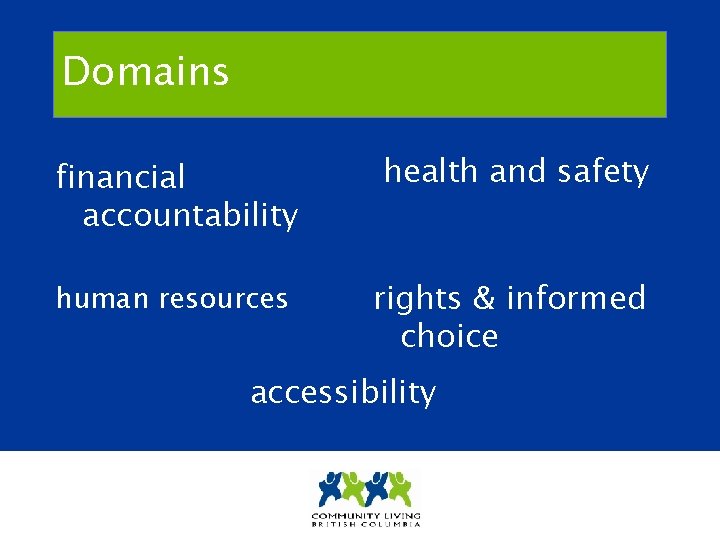 Domains

financial accountability

health and safety

human resources

rights & informed choice

accessibility

COMMUNITY LIVING
BRITISH COLUMBIA